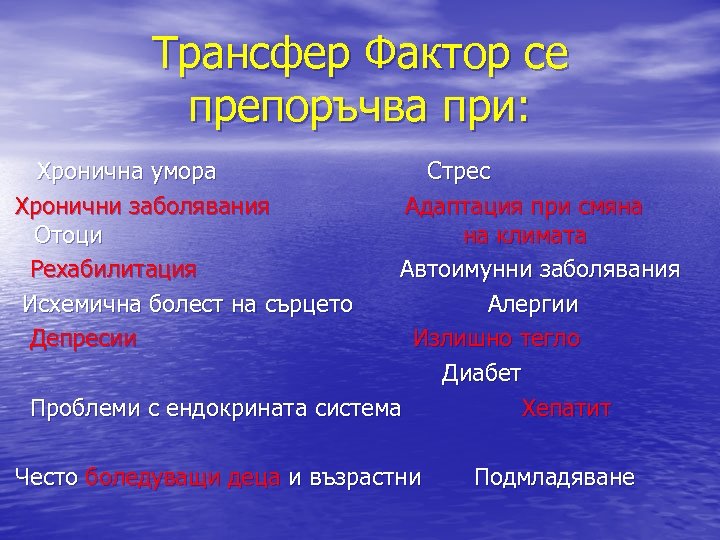 Трансфер Фактор се препоръчва при:

Хронична умора

Хронични заболявания

Отоци

Рехабилитация

Исхемична болест на сърцето

Депресии

Проблеми с ендокрината система

Често боледуващи деца и възрастни

Стрес

Адаптация при смяна на климата

Автоимунни заболявания

Алергии

Излишно тегло

Диабет

Хепатит

Подмладяване